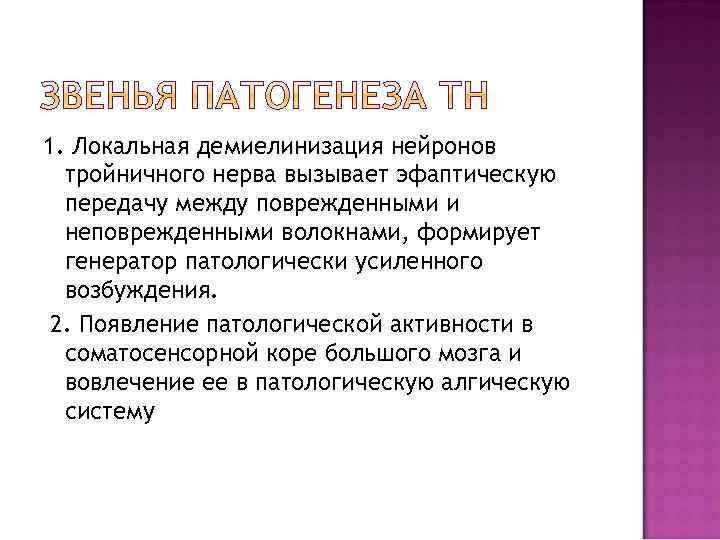 ЗВЕНЬЯ ПАТОГЕНЕЗА ТН

1. Локальная демиелинизация нейронов тройничного нерва вызывает эфаптическую передачу между поврежденными и неповрежденными волокнами, формирует генератор патологически усиленного возбуждения.

2. Появление патологической активности в соматосенсорной коре большого мозга и вовлечение ее в патологическую алгическую систему